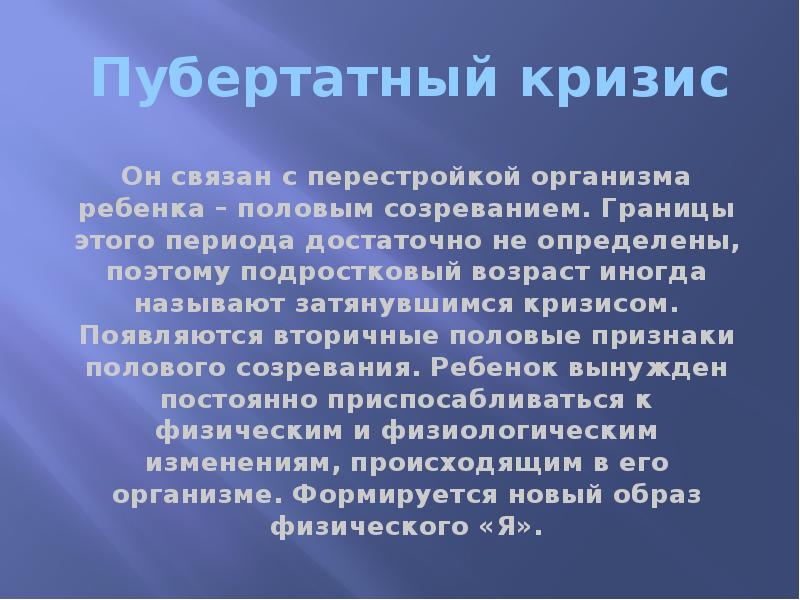 Пубертатный кризис

Он связан с перестройкой организма ребенка – половым созреванием. Границы этого периода достаточно не определены, поэтому подростковый возраст иногда называют затянувшимся кризисом. Появляются вторичные половые признаки полового созревания. Ребенок вынужден постоянно приспосабливаться к физическим и физиологическим изменениям, происходящим в его организме. Формируется новый образ физического «Я».